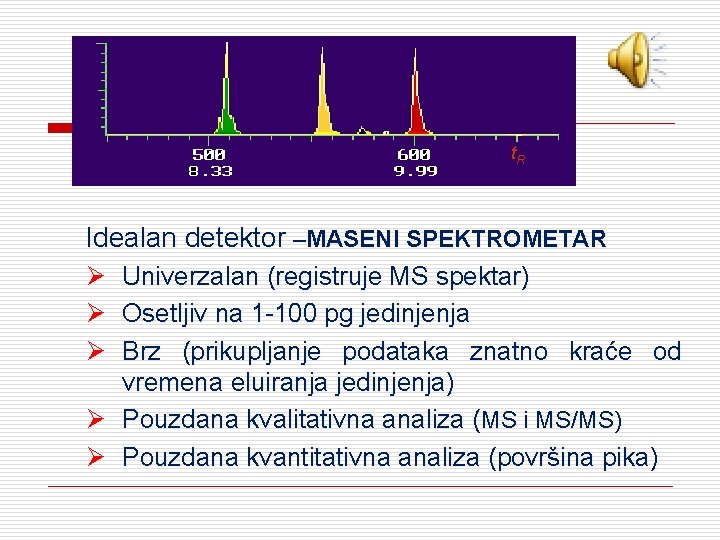 500
8.33
600
9.99
$t_R$

Idealan detektor –MASENI SPEKTROMETAR
➢ Univerzalan (registruje MS spektar)
➢ Osetljiv na 1-100 pg jedinjenja
➢ Brz (prikupljanje podataka znatno kraće od vremena eluiranja jedinjenja)
➢ Pouzdana kvalitativna analiza (MS i MS/MS)
➢ Pouzdana kvantitativna analiza (površina pika)